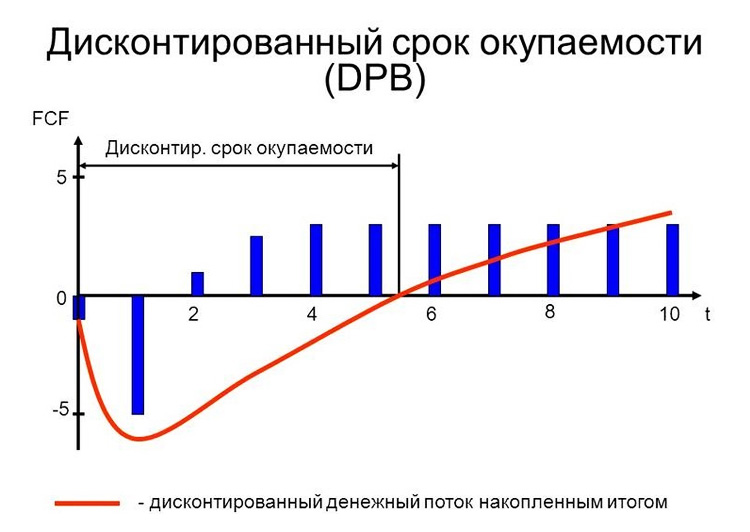 Дисконтированный срок окупаемости (DPB)

FCF

Дисконтир. срок окупаемости

5

0

-5

2

4

6

8

10

t

- дисконтированный денежный поток накопленным итогом